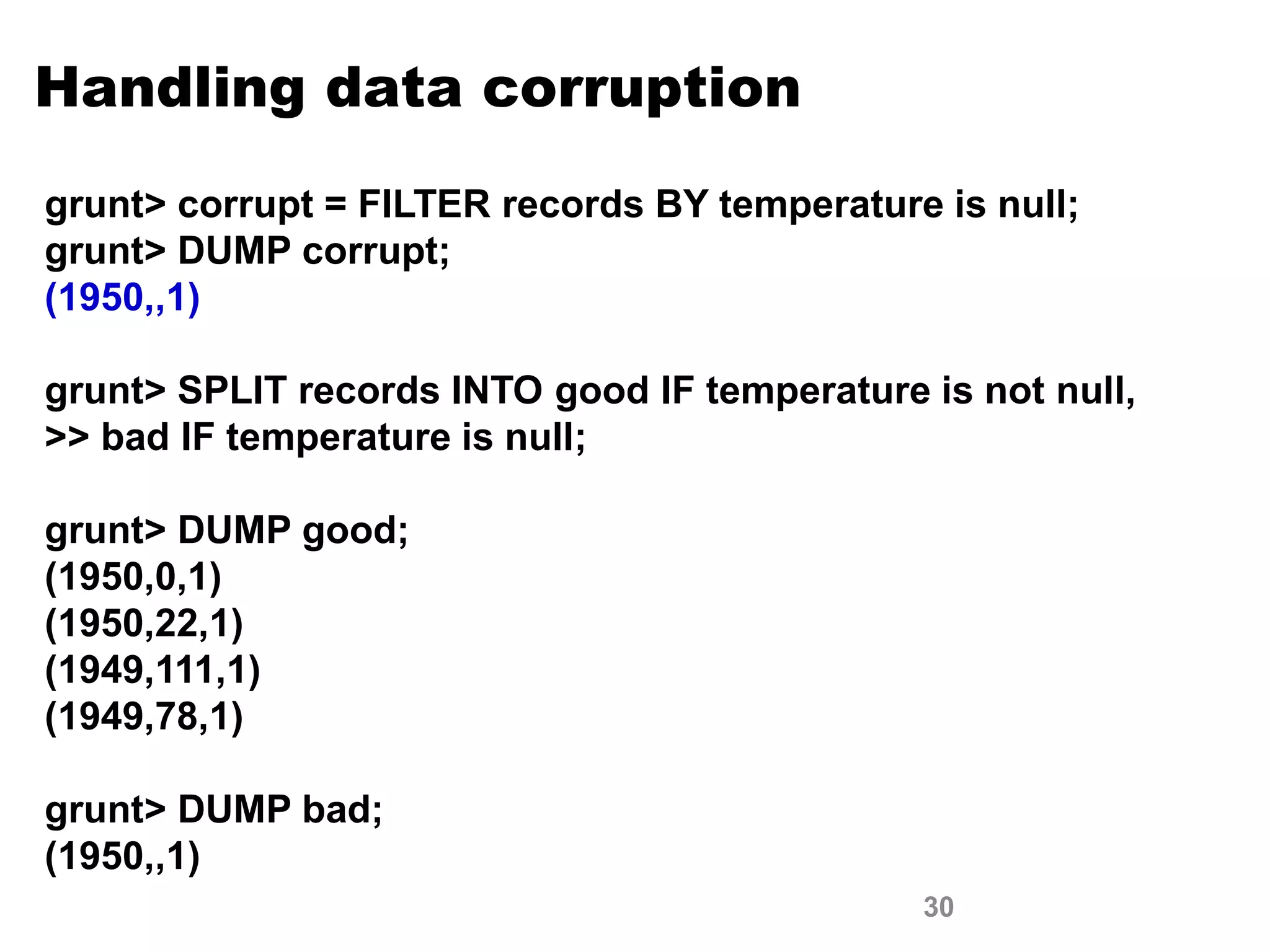 Handling data corruption

grunt> corrupt = FILTER records BY temperature is null;
grunt> DUMP corrupt;
(1950,,1)

grunt> SPLIT records INTO good IF temperature is not null,
>> bad IF temperature is null;

grunt> DUMP good;
(1950,0,1)
(1950,22,1)
(1949,111,1)
(1949,78,1)

grunt> DUMP bad;
(1950,,1)

30